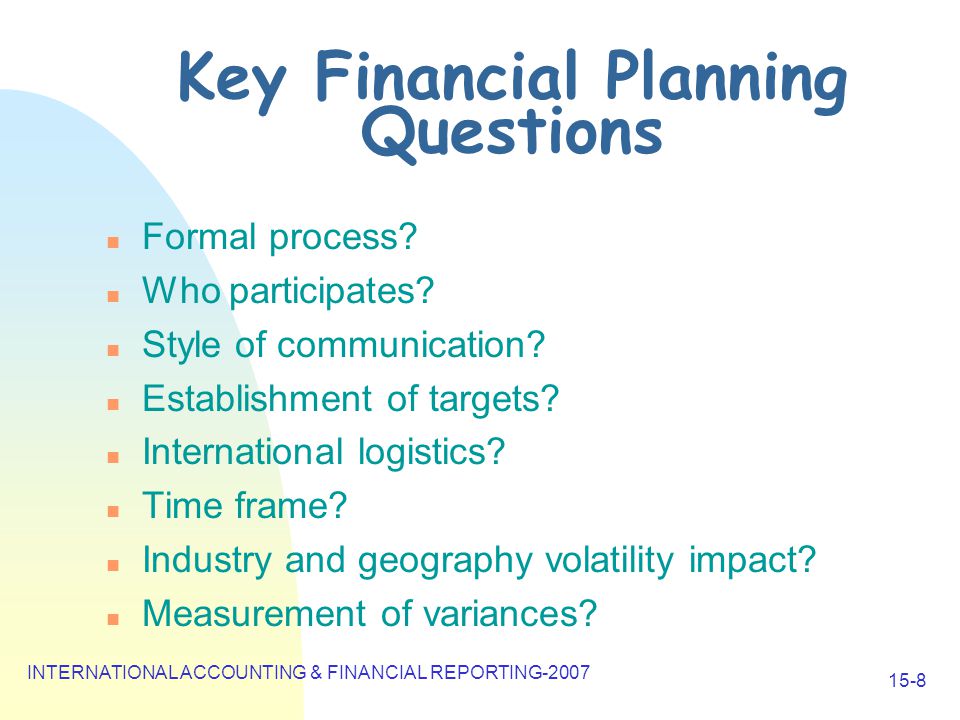 Key Financial Planning Questions

- Formal process?
- Who participates?
- Style of communication?
- Establishment of targets?
- International logistics?
- Time frame?
- Industry and geography volatility impact?
- Measurement of variances?

INTERNATIONAL ACCOUNTING & FINANCIAL REPORTING-2007

15-8